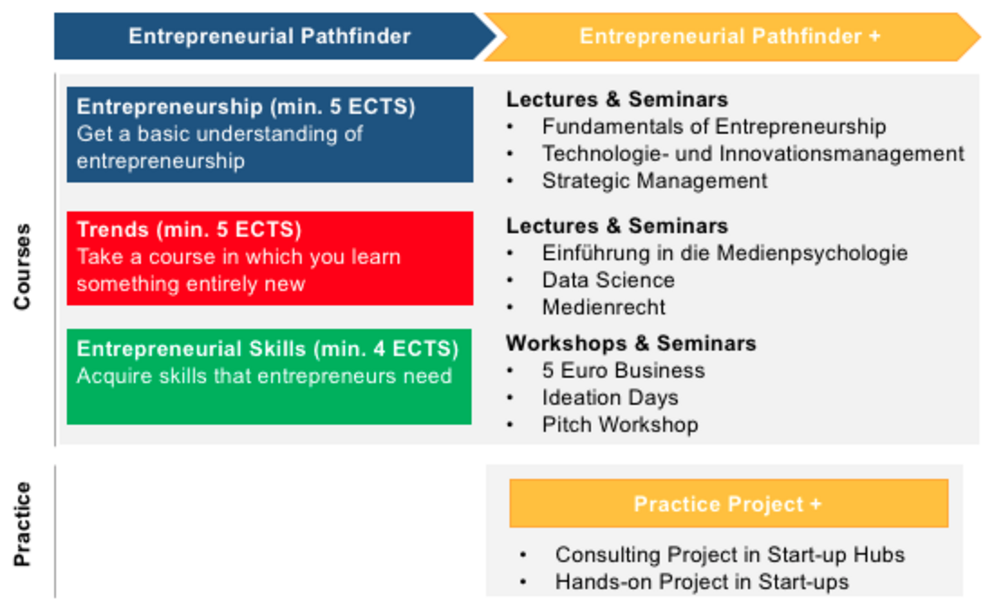 Entrepreneurial Pathfinder

Entrepreneurial Pathfinder +

Courses

Entrepreneurship (min. 5 ECTS)
Get a basic understanding of entrepreneurship

Lectures & Seminars
• Fundamentals of Entrepreneurship
• Technologie- und Innovationsmanagement
• Strategic Management

Trends (min. 5 ECTS)
Take a course in which you learn something entirely new

Lectures & Seminars
• Einführung in die Medienpsychologie
• Data Science
• Medienrecht

Entrepreneurial Skills (min. 4 ECTS)
Acquire skills that entrepreneurs need

Workshops & Seminars
• 5 Euro Business
• Ideation Days
• Pitch Workshop

Practice

Practice Project +

• Consulting Project in Start-up Hubs
• Hands-on Project in Start-ups